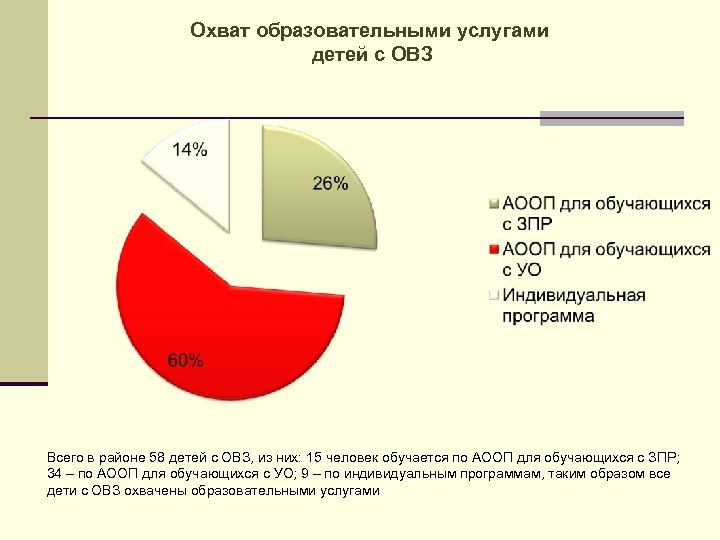 Охват образовательными услугами детей с ОВЗ

14%

26%

60%

АООП для обучающихся с ЗПР

АООП для обучающихся с УО

Индивидуальная программа

Всего в районе 58 детей с ОВЗ, из них: 15 человек обучается по АООП для обучающихся с ЗПР; 34 – по АООП для обучающихся с УО; 9 – по индивидуальным программам, таким образом все дети с ОВЗ охвачены образовательными услугами